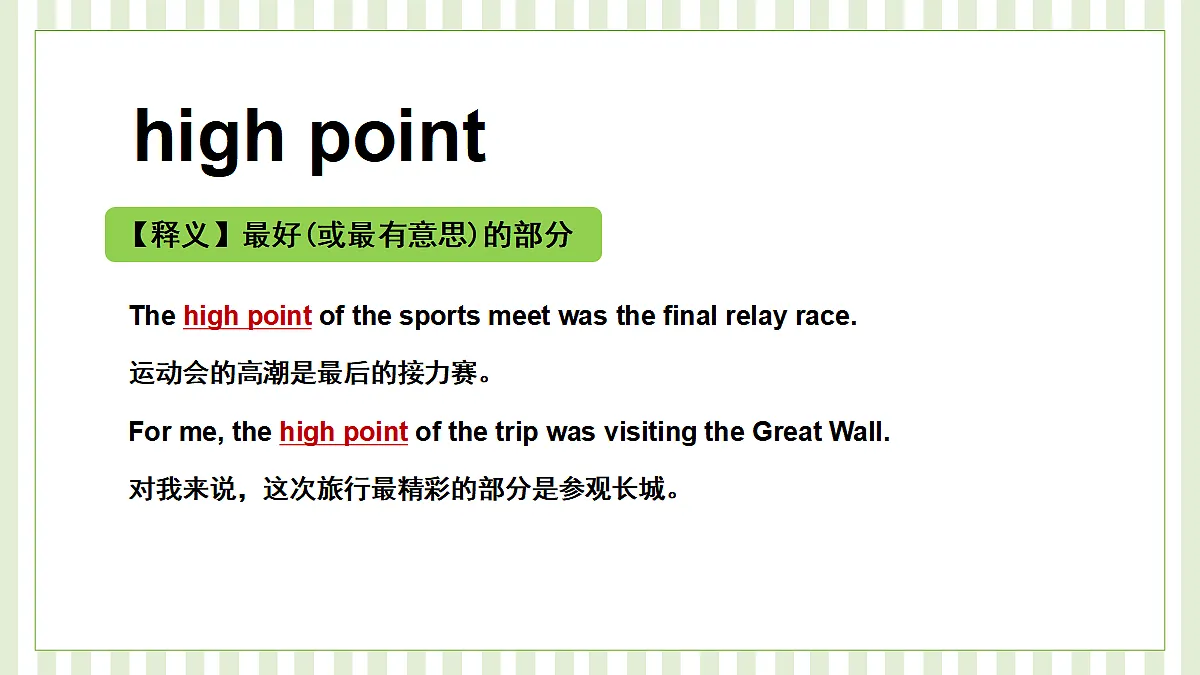 high point

【释义】最好(或最有意思)的部分

The high point of the sports meet was the final relay race.

运动会的高潮是最后的接力赛。

For me, the high point of the trip was visiting the Great Wall.

对我来说，这次旅行最精彩的部分是参观长城。